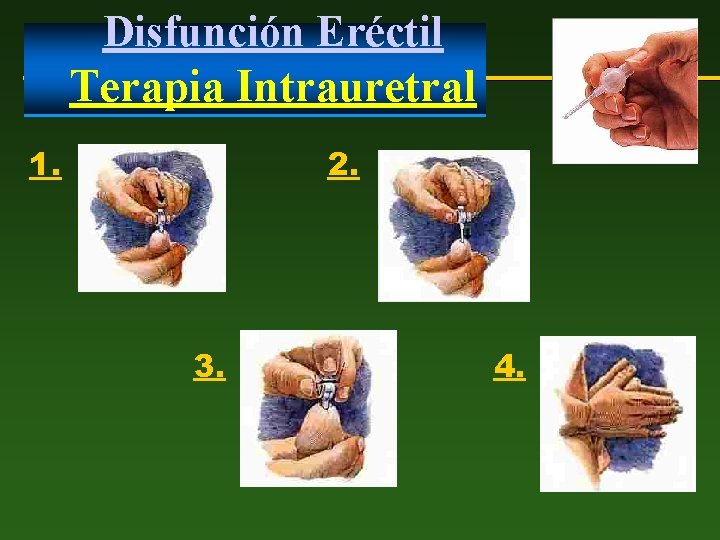 Disfunción Eréctil
Terapia Intrauretral

1.

2.

3.

4.